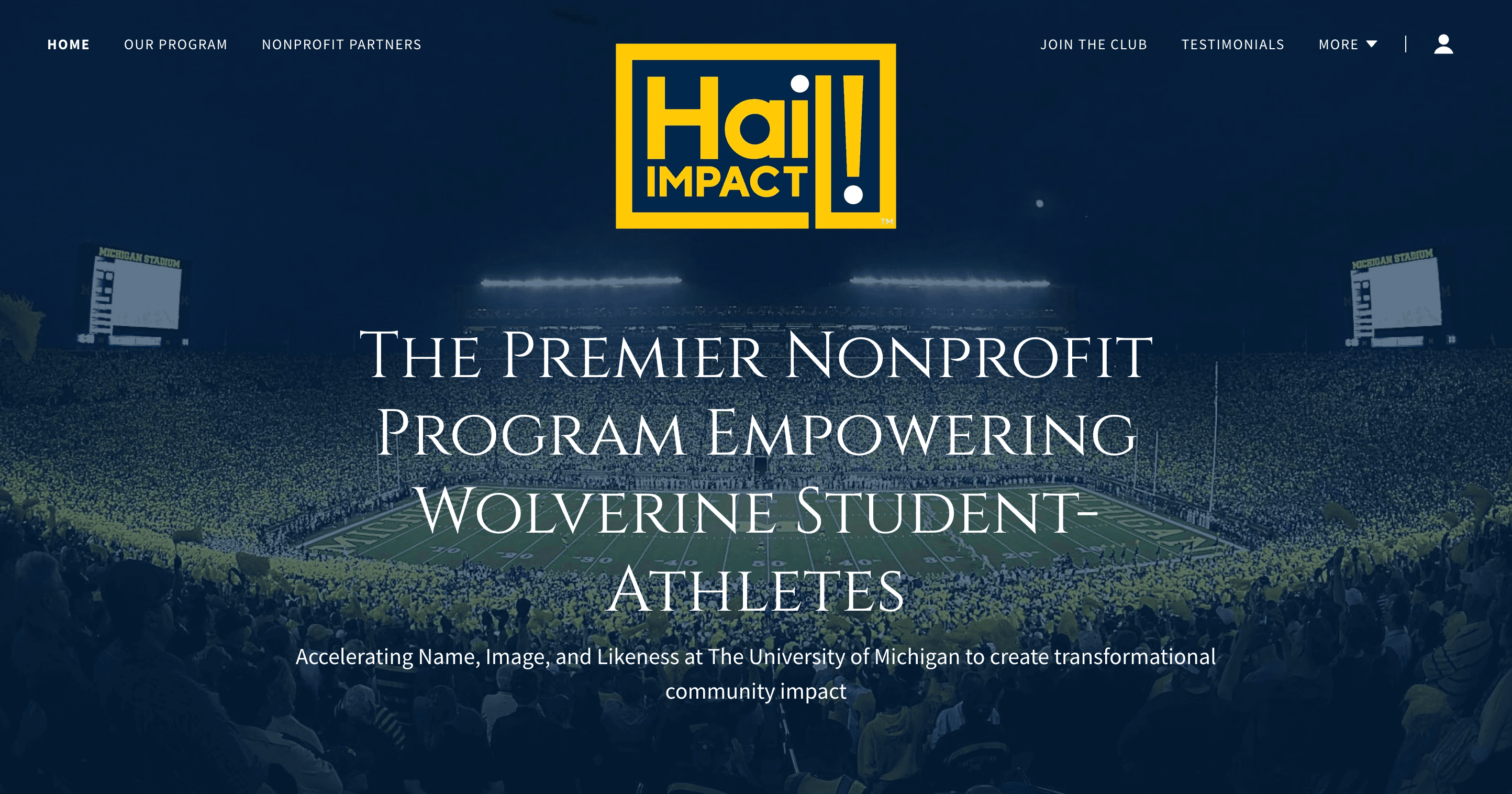 HOME OUR PROGRAM NONPROFIT PARTNERS

Hail! IMPACT TM

JOIN THE CLUB TESTIMONIALS MORE

MICHIGAN STADIUM

MICHIGAN STADIUM

THE PREMIER NONPROFIT PROGRAM EMPOWERING WOLVERINE STUDENT-ATHLETES

Accelerating Name, Image, and Likeness at The University of Michigan to create transformational community impact